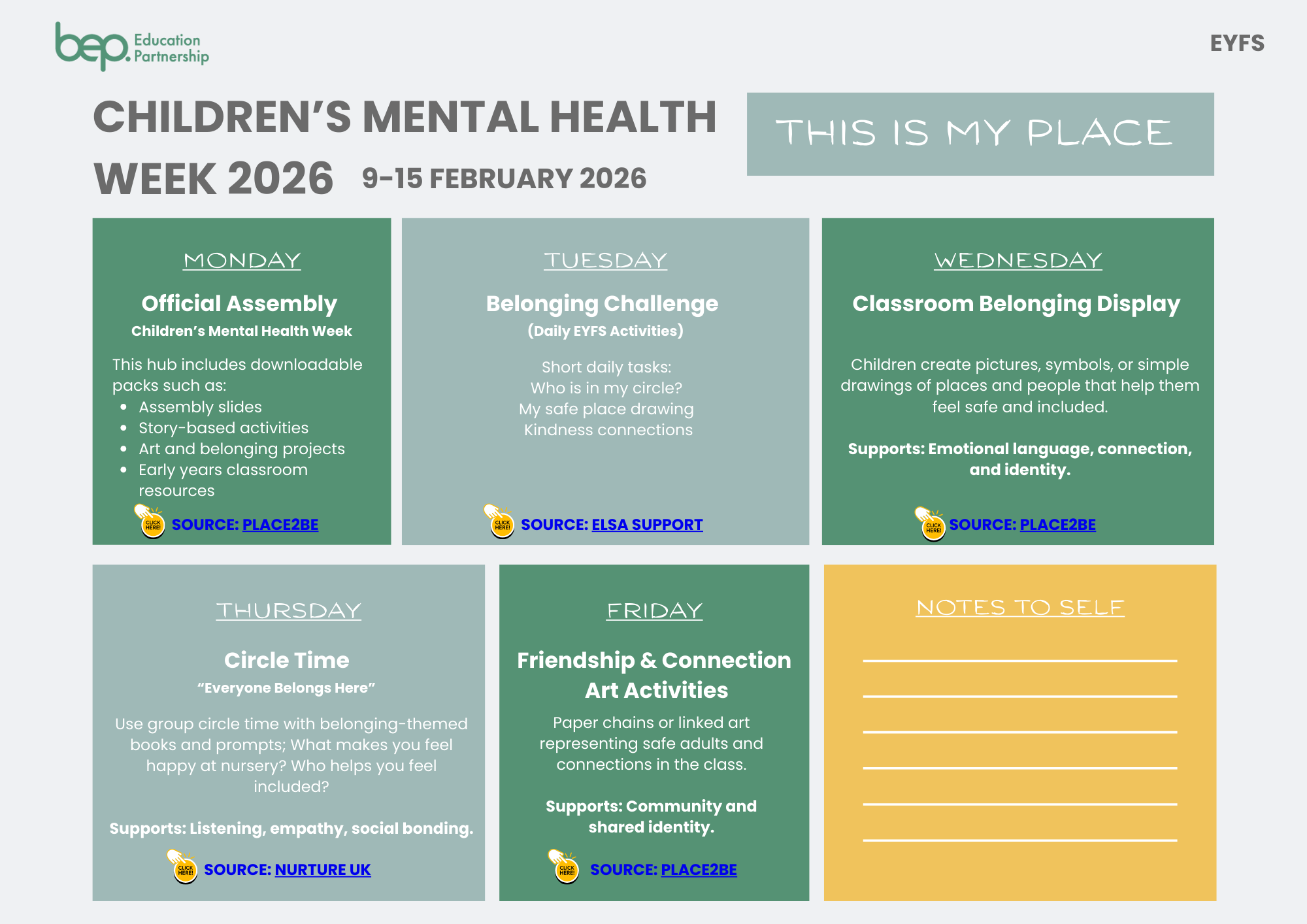 bep. Education Partnership

EYFS

CHILDREN'S MENTAL HEALTH WEEK 2026 9-15 FEBRUARY 2026

THIS IS MY PLACE

MONDAY

Official Assembly

Children's Mental Health Week

This hub includes downloadable packs such as:
- Assembly slides
- Story-based activities
- Art and belonging projects
- Early years classroom resources

CLICK HERE! SOURCE: PLACE2BE

TUESDAY

Belonging Challenge

(Daily EYFS Activities)

Short daily tasks:
Who is in my circle?
My safe place drawing
Kindness connections

CLICK HERE! SOURCE: ELSA SUPPORT

WEDNESDAY

Classroom Belonging Display

Children create pictures, symbols, or simple drawings of places and people that help them feel safe and included.

Supports: Emotional language, connection, and identity.

CLICK HERE! SOURCE: PLACE2BE

THURSDAY

Circle Time

"Everyone Belongs Here"

Use group circle time with belonging-themed books and prompts; What makes you feel happy at nursery? Who helps you feel included?

Supports: Listening, empathy, social bonding.

CLICK HERE! SOURCE: NURTURE UK

FRIDAY

Friendship & Connection Art Activities

Paper chains or linked art representing safe adults and connections in the class.

Supports: Community and shared identity.

CLICK HERE! SOURCE: PLACE2BE

NOTES TO SELF